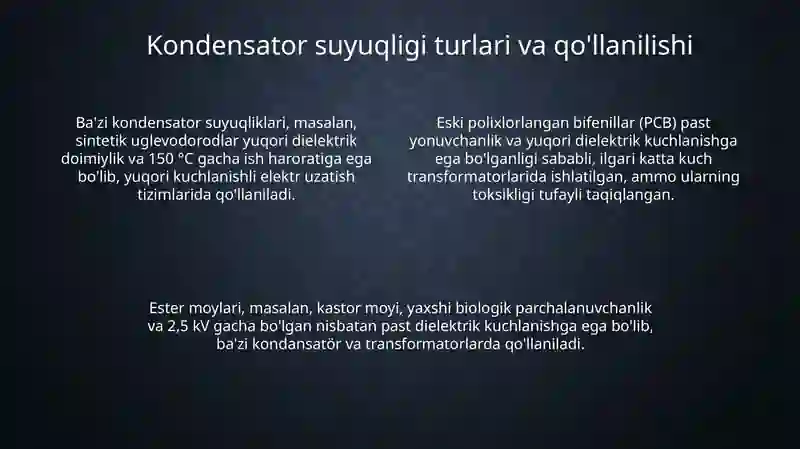 Kondensator suyuqligi turlari va qo'llanilishi

Ba'zi kondensator suyuqliklari, masalan, sintetik uglevodorodlar yuqori dielektrik doimiylik va 150 °C gacha ish haroratiga ega bo'lib, yuqori kuchlanishli elektr uzatish tizimlarida qo'llaniladi.

Eski polixlorlangan bifenillar (PCB) past yonuvchanlik va yuqori dielektrik kuchlanishga ega bo'lganligi sababli, ilgari katta kuch transformatorlarida ishlatilgan, ammo ularning toksikligi tufayli taqiqlangan.

Ester moylari, masalan, kastor moyi, yaxshi biologik parchalanuvchanlik va 2,5 kV gacha bo'lgan nisbatan past dielektrik kuchlanishga ega bo'lib, ba'zi kondansatör va transformatorlarda qo'llaniladi.